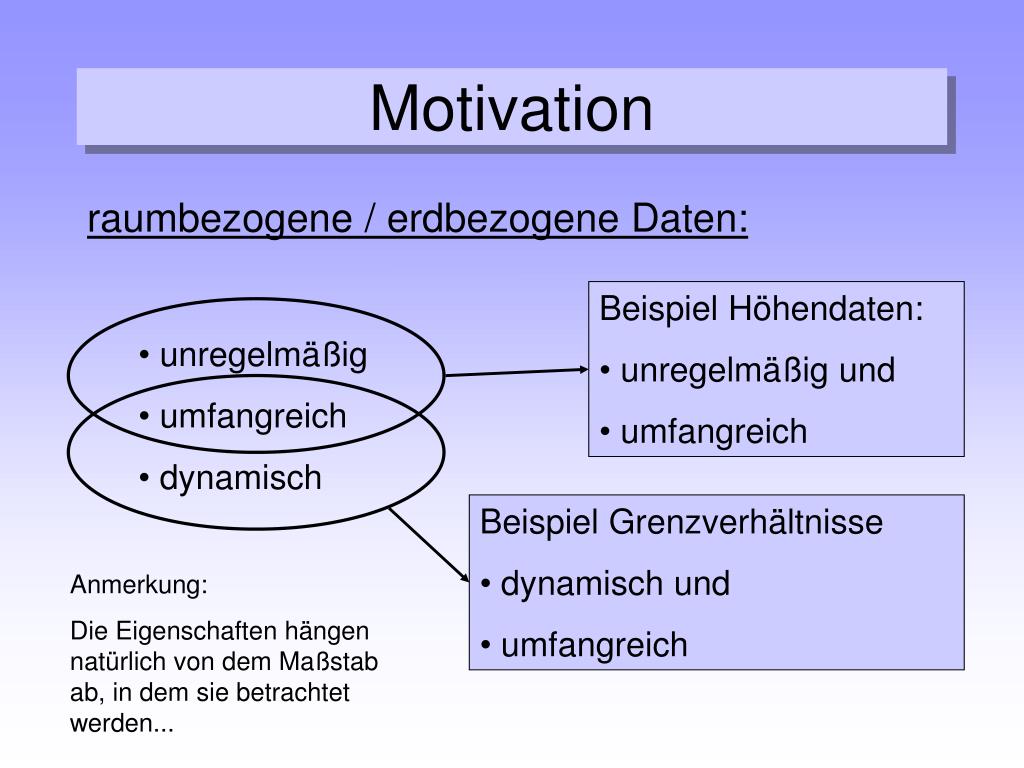 Motivation

raumbezogene / erdbezogene Daten:

• unregelmäßig
• umfangreich
• dynamisch

Beispiel Höhendaten:
• unregelmäßig und
• umfangreich

Beispiel Grenzverhältnisse
• dynamisch und
• umfangreich

Anmerkung:

Die Eigenschaften hängen natürlich von dem Maßstab ab, in dem sie betrachtet werden...